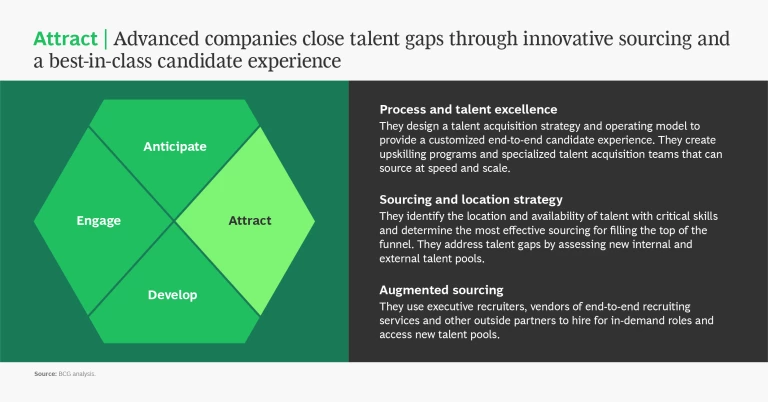 Attract | Advanced companies close talent gaps through innovative sourcing and a best-in-class candidate experience

Anticipate

Engage

Attract

Develop

Process and talent excellence
They design a talent acquisition strategy and operating model to provide a customized end-to-end candidate experience. They create upskilling programs and specialized talent acquisition teams that can source at speed and scale.

Sourcing and location strategy
They identify the location and availability of talent with critical skills and determine the most effective sourcing for filling the top of the funnel. They address talent gaps by assessing new internal and external talent pools.

Augmented sourcing
They use executive recruiters, vendors of end-to-end recruiting services and other outside partners to hire for in-demand roles and access new talent pools.

Source: BCG analysis.